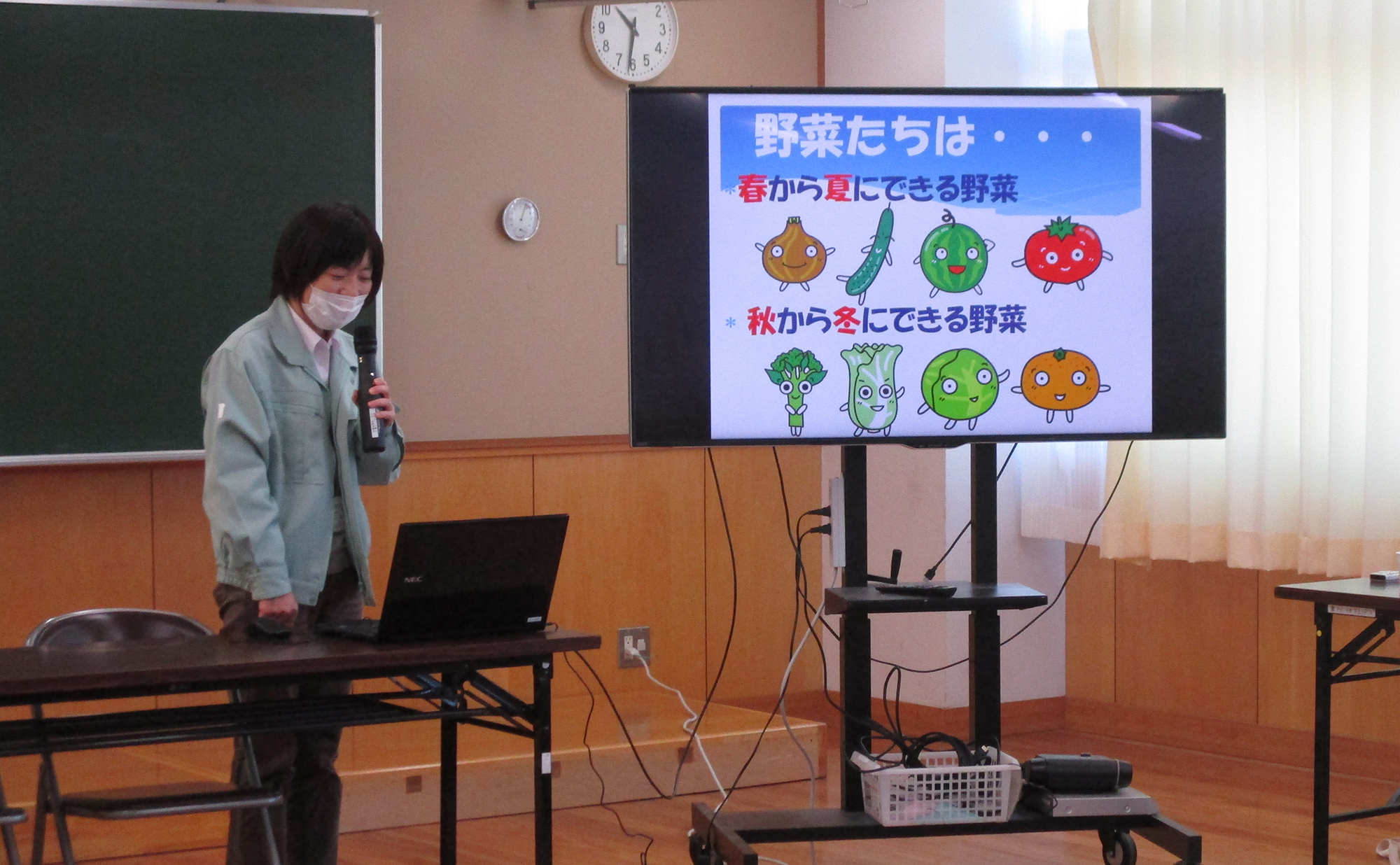 10 2 9 3 8 4 7 6 5

野菜たちは・・・

＊春から夏にできる野菜

＊秋から冬にできる野菜

NEC